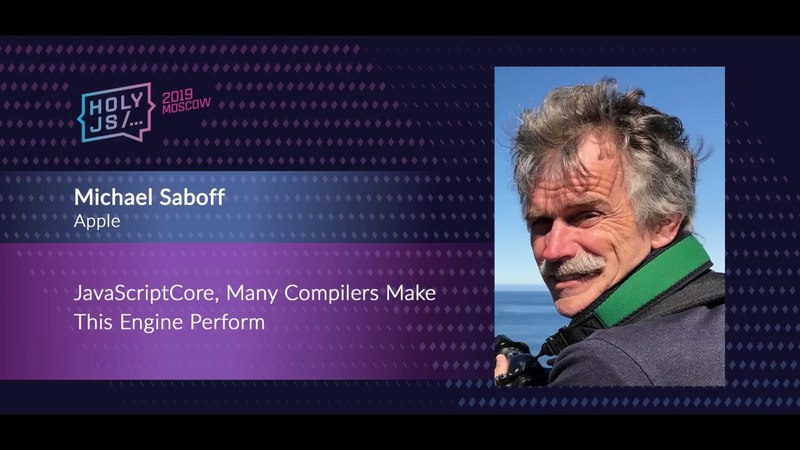 HOLY JS/...
2019 MOSCOW

Michael Saboff
Apple

JavaScriptCore, Many Compilers Make This Engine Perform